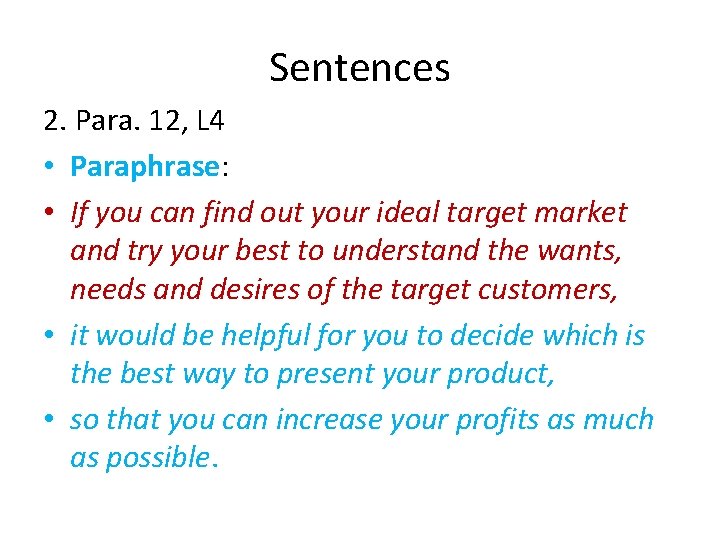 Sentences

2. Para. 12, L4

• Paraphrase:

• If you can find out your ideal target market and try your best to understand the wants, needs and desires of the target customers,

• it would be helpful for you to decide which is the best way to present your product,

• so that you can increase your profits as much as possible.